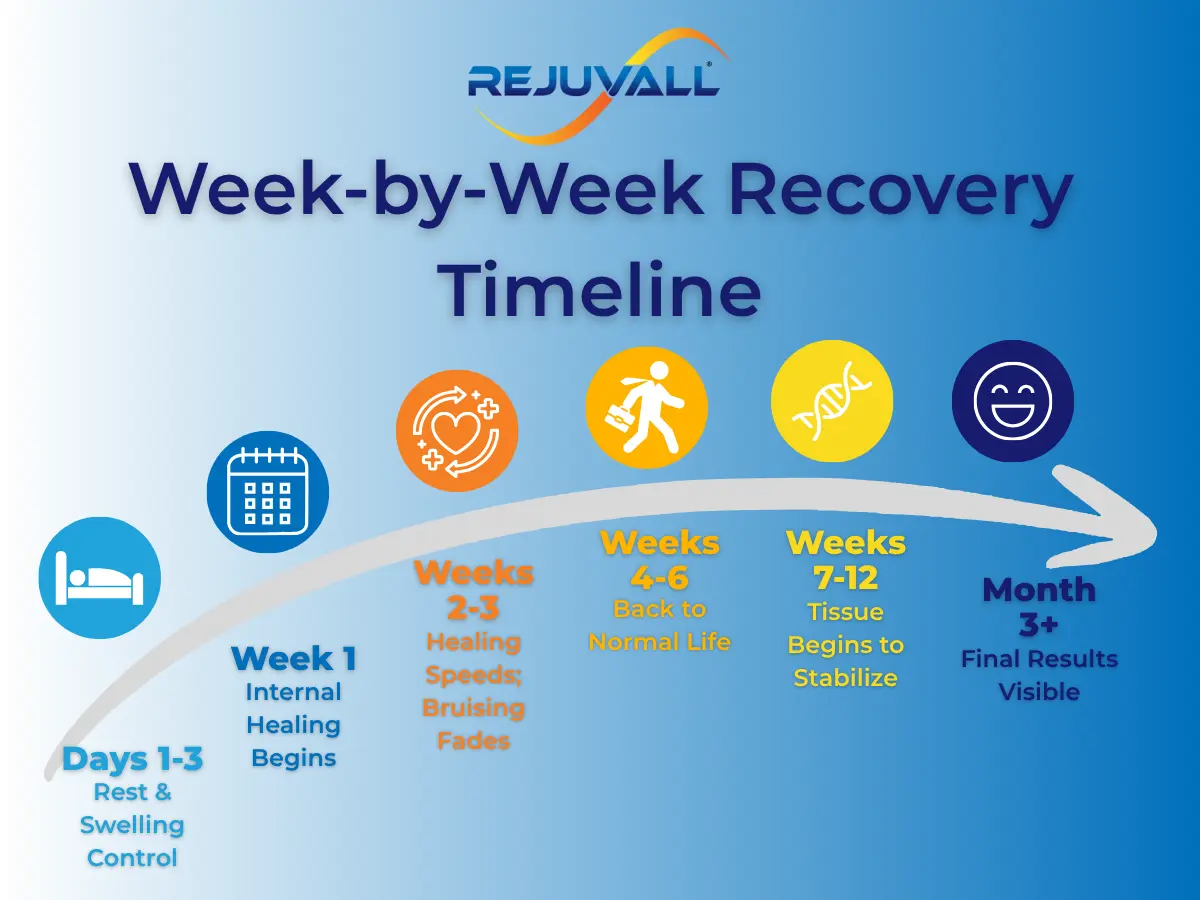 REJUVALL®

Week-by-Week Recovery Timeline

Days 1-3
Rest & Swelling Control

Week 1
Internal Healing Begins

Weeks 2-3
Healing Speeds; Bruising Fades

Weeks 4-6
Back to Normal Life

Weeks 7-12
Tissue Begins to Stabilize

Month 3+
Final Results Visible